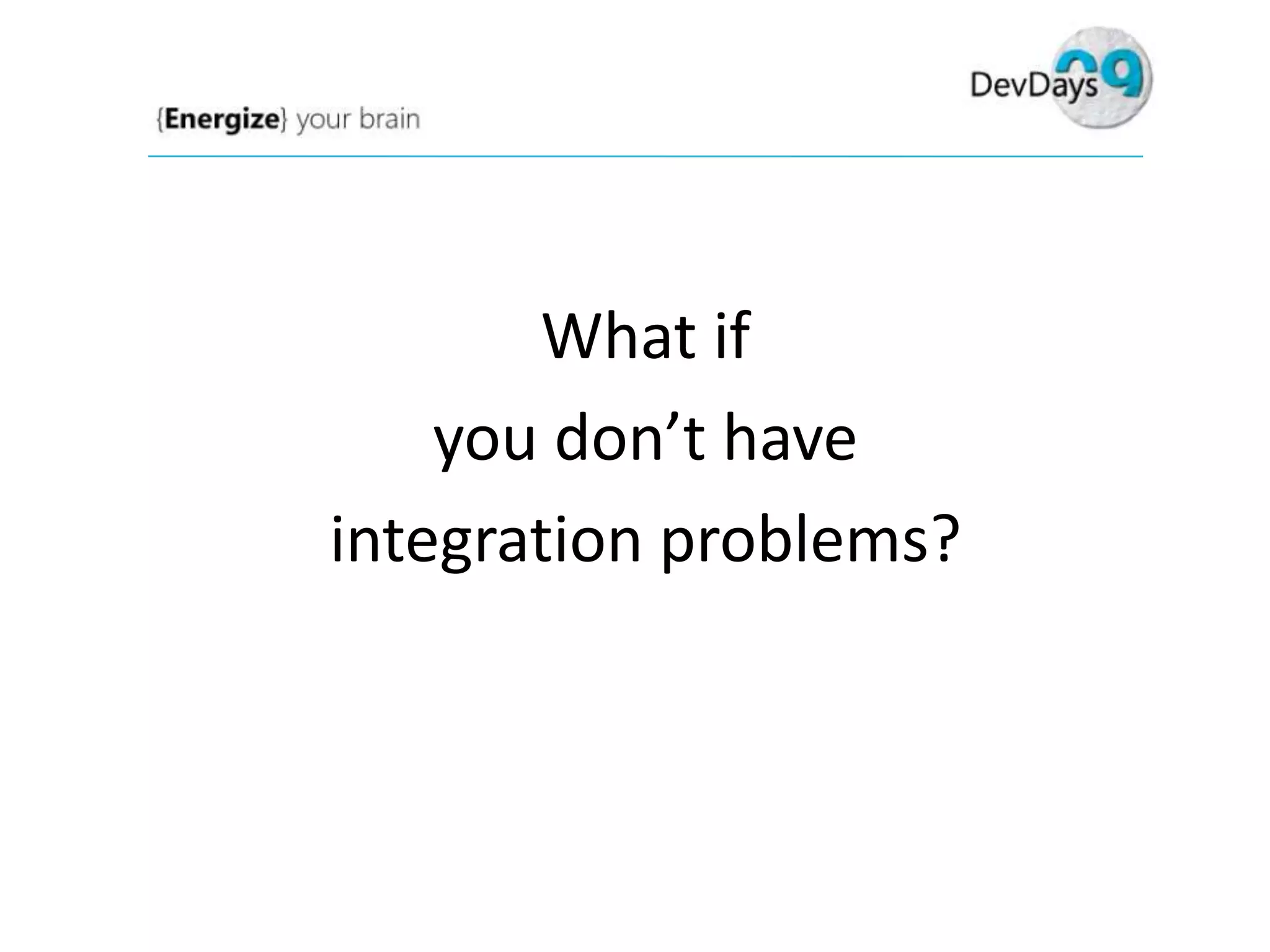 {Energize} your brain

DevDays 09

What if
you don’t have
integration problems?